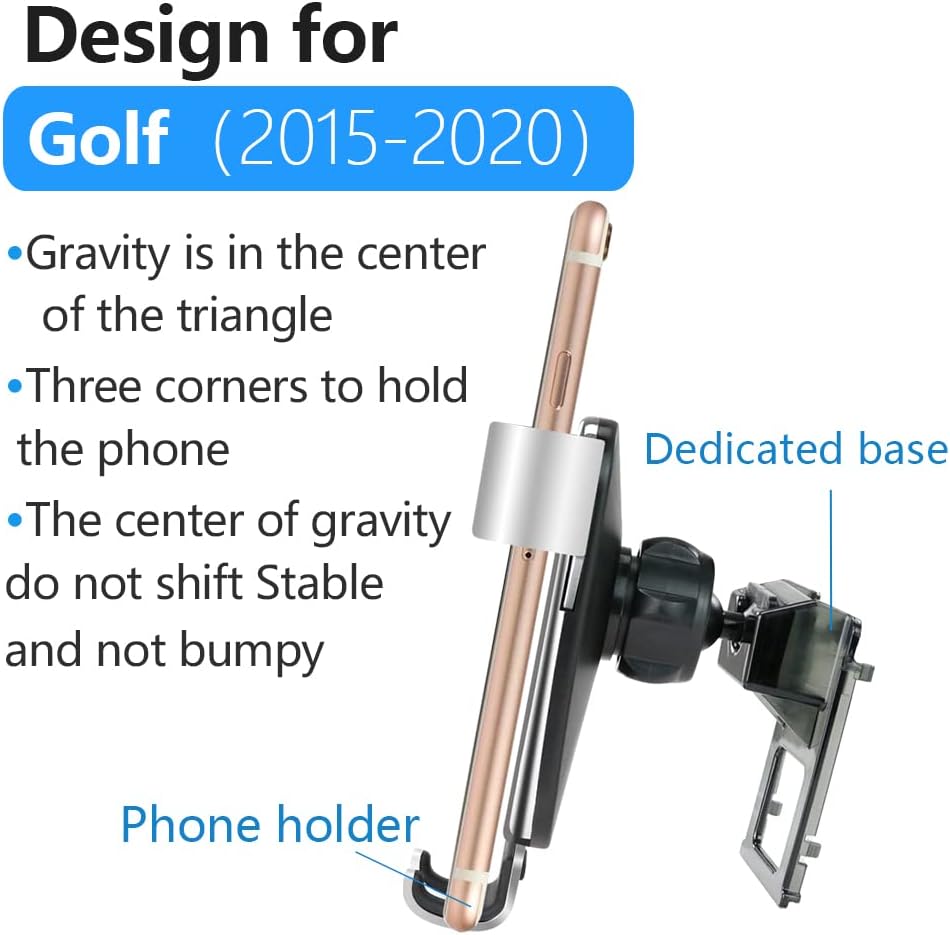 Design for

Golf (2015-2020)

•Gravity is in the center of the triangle

•Three corners to hold the phone

•The center of gravity do not shift Stable and not bumpy

Dedicated base

Phone holder